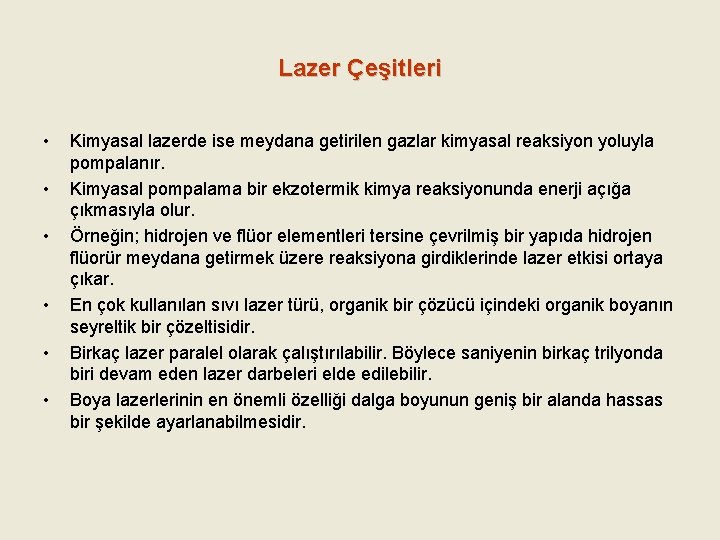 Lazer Çeşitleri

• Kimyasal lazerde ise meydana getirilen gazlar kimyasal reaksiyon yoluyla pompalanır.
• Kimyasal pompalama bir ekzotermik kimya reaksiyonunda enerji açığa çıkmasıyla olur.
• Örneğin; hidrojen ve flüor elementleri tersine çevrilmiş bir yapıda hidrojen flüorür meydana getirmek üzere reaksiyona girdiklerinde lazer etkisi ortaya çıkar.
• En çok kullanılan sıvı lazer türü, organik bir çözücü içindeki organik boyanın seyreltik bir çözeltisidir.
• Birkaç lazer paralel olarak çalıştırılabilir. Böylece saniyenin birkaç trilyonda biri devam eden lazer darbeleri elde edilebilir.
• Boya lazerlerinin en önemli özelliği dalga boyunun geniş bir alanda hassas bir şekilde ayarlanabilmesidir.